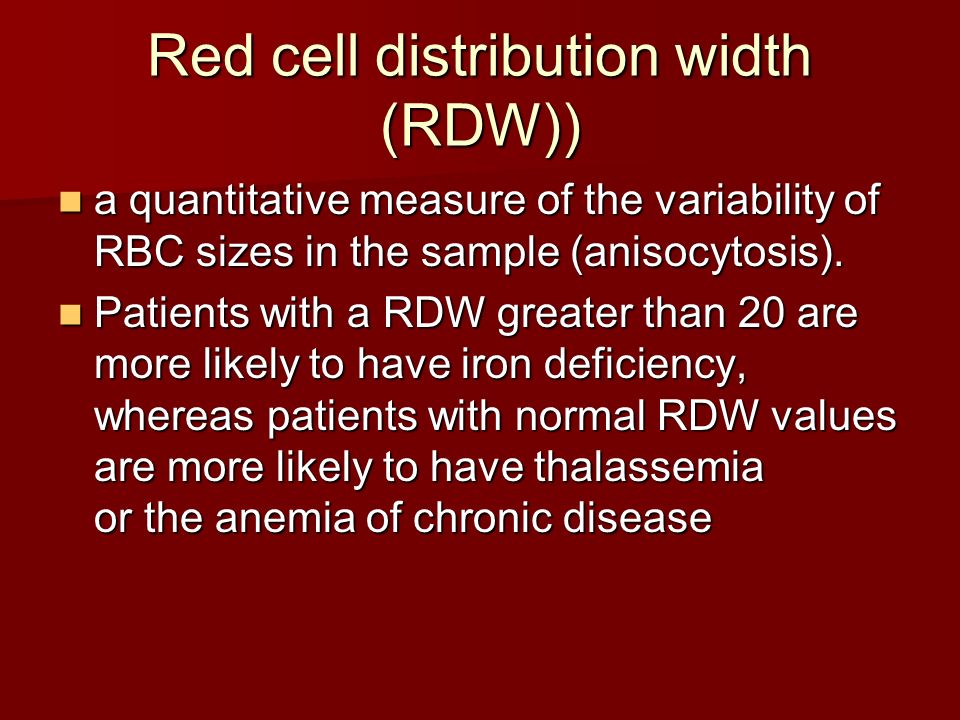 Red cell distribution width (RDW))

- a quantitative measure of the variability of RBC sizes in the sample (anisocytosis).
- Patients with a RDW greater than 20 are more likely to have iron deficiency, whereas patients with normal RDW values are more likely to have thalassemia or the anemia of chronic disease